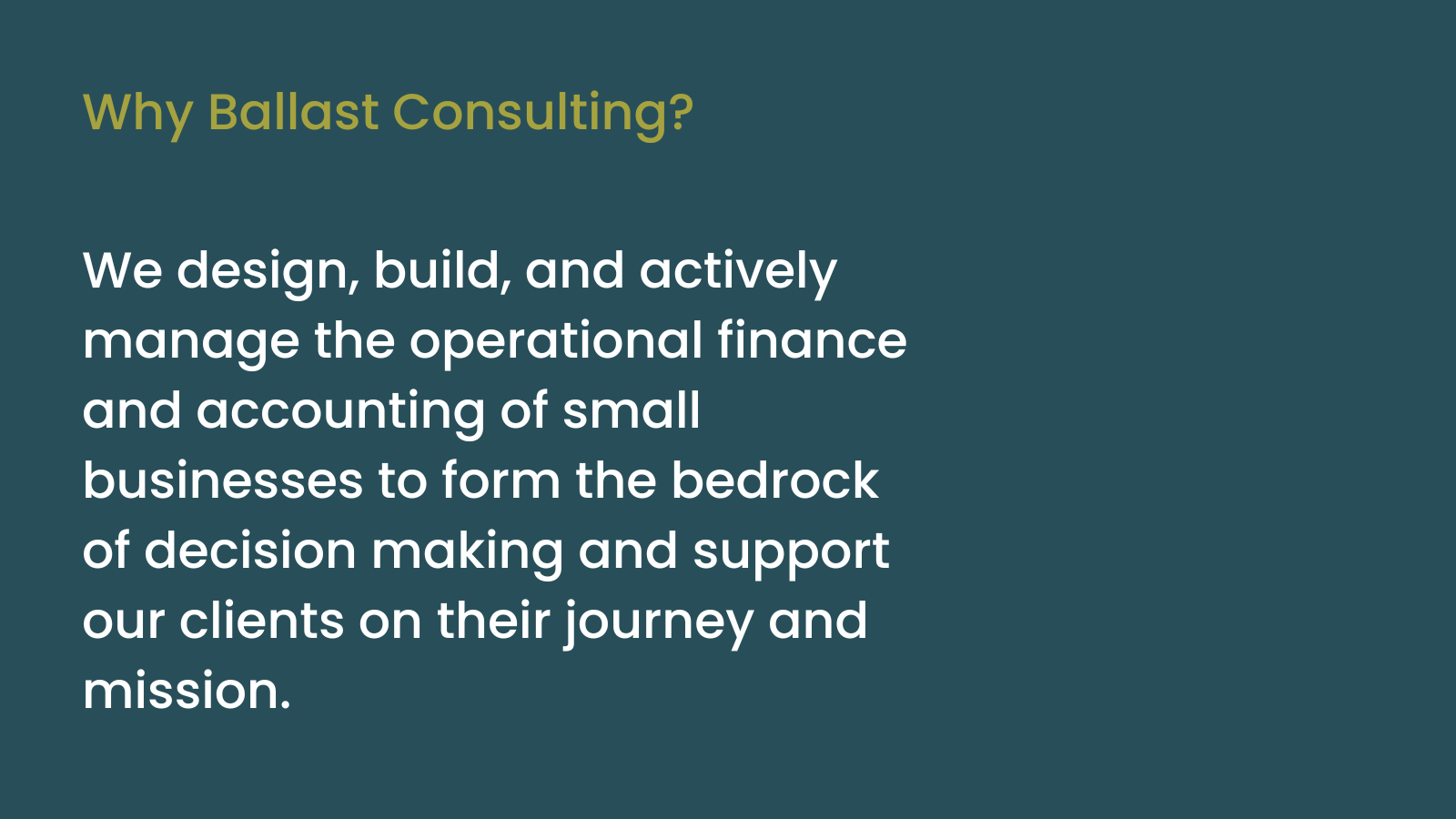 Why Ballast Consulting?

We design, build, and actively manage the operational finance and accounting of small businesses to form the bedrock of decision making and support our clients on their journey and mission.